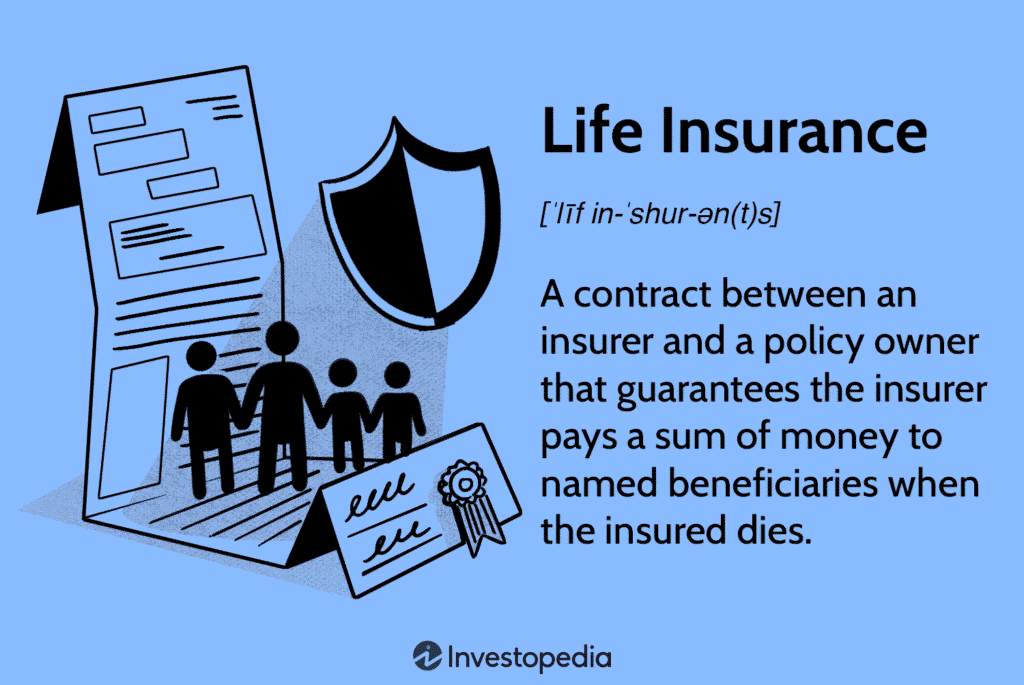 Life Insurance

[ˈlīf in-ˈshur-ən(t)s]

A contract between an insurer and a policy owner that guarantees the insurer pays a sum of money to named beneficiaries when the insured dies.

Investopedia